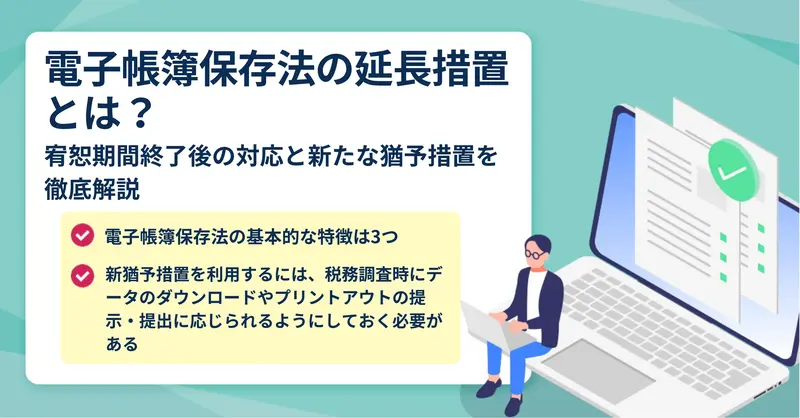 電子帳簿保存法の延長措置とは？

宥恕期間終了後の対応と新たな猶予措置を徹底解説

電子帳簿保存法の基本的な特徴は3つ

新猶予措置を利用するには、税務調査時にデータのダウンロードやプリントアウトの提示・提出に応じられるようにしておく必要がある